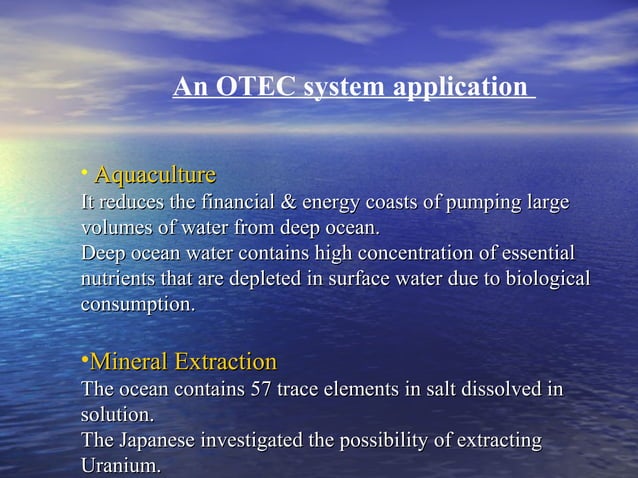 An OTEC system application

• Aquaculture
It reduces the financial & energy coasts of pumping large volumes of water from deep ocean.
Deep ocean water contains high concentration of essential nutrients that are depleted in surface water due to biological consumption.

•Mineral Extraction
The ocean contains 57 trace elements in salt dissolved in solution.
The Japanese investigated the possibility of extracting Uranium.